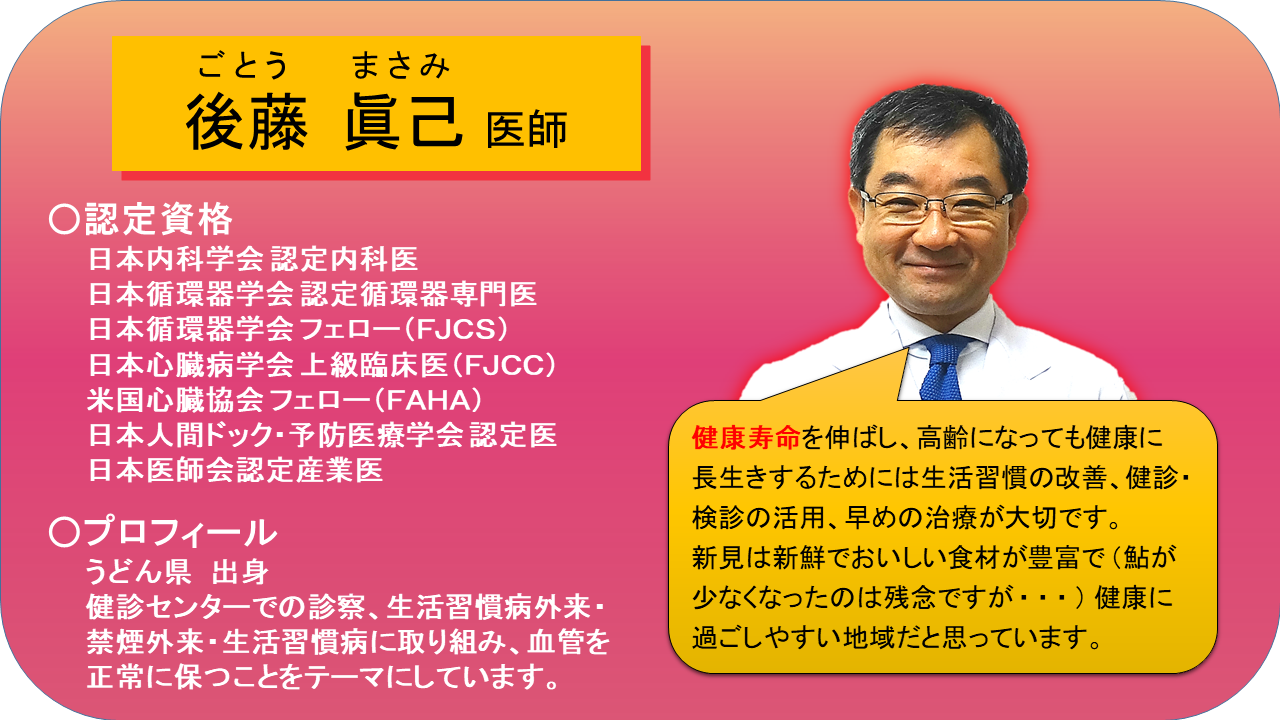 ごとう　まさみ
後藤　眞己 医師

〇認定資格
日本内科学会 認定内科医
日本循環器学会 認定循環器専門医
日本循環器学会 フェロー（FJCS）
日本心臓病学会 上級臨床医（FJCC）
米国心臓協会 フェロー（FAHA）
日本人間ドック・予防医療学会 認定医
日本医師会認定産業医

〇プロフィール
うどん県　出身
健診センターでの診察、生活習慣病外来・禁煙外来・生活習慣病に取り組み、血管を正常に保つことをテーマにしています。

健康寿命を伸ばし、高齢になっても健康に長生きするためには生活習慣の改善、健診・検診の活用、早めの治療が大切です。
新見は新鮮でおいしい食材が豊富で（鮎が少なくなったのは残念ですが・・・）健康に過ごしやすい地域だと思っています。